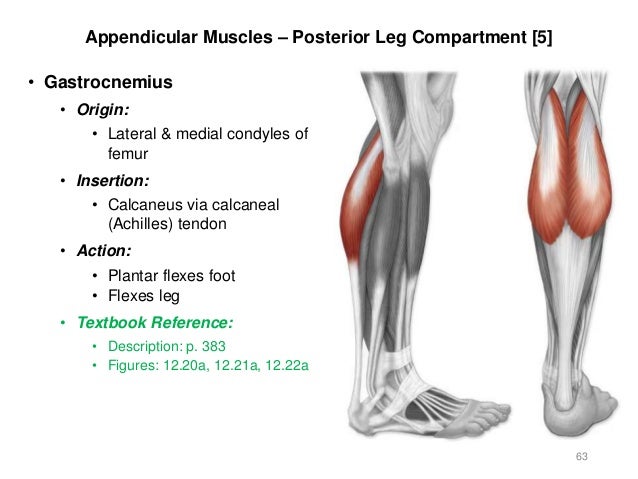 Appendicular Muscles – Posterior Leg Compartment [5]

• Gastrocnemius
  • Origin:
    • Lateral & medial condyles of femur
  • Insertion:
    • Calcaneus via calcaneal (Achilles) tendon
  • Action:
    • Plantar flexes foot
    • Flexes leg
  • Textbook Reference:
    • Description: p. 383
    • Figures: 12.20a, 12.21a, 12.22a

63